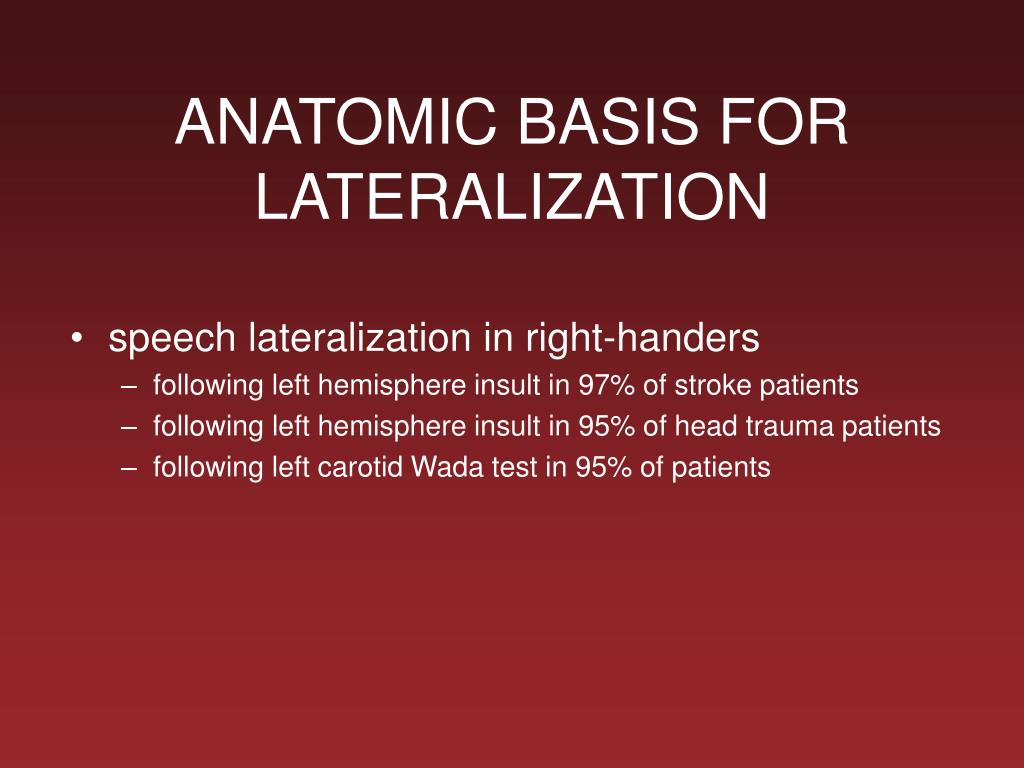 ANATOMIC BASIS FOR LATERALIZATION

• speech lateralization in right-handers
– following left hemisphere insult in 97% of stroke patients
– following left hemisphere insult in 95% of head trauma patients
– following left carotid Wada test in 95% of patients